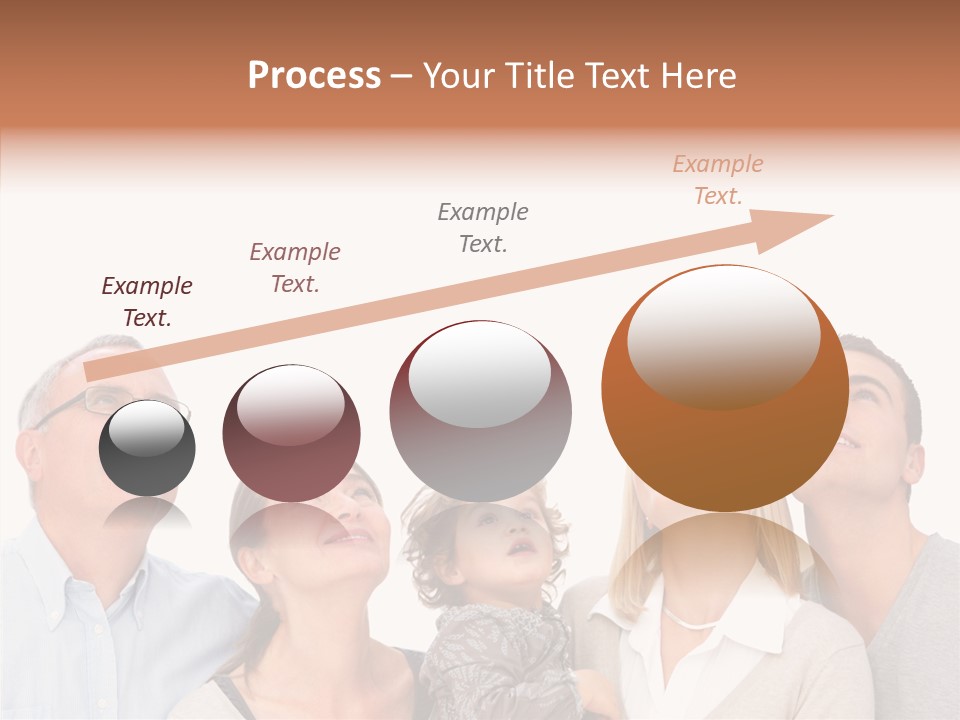 Process – Your Title Text Here

Example Text.

Example Text.

Example Text.

Example Text.